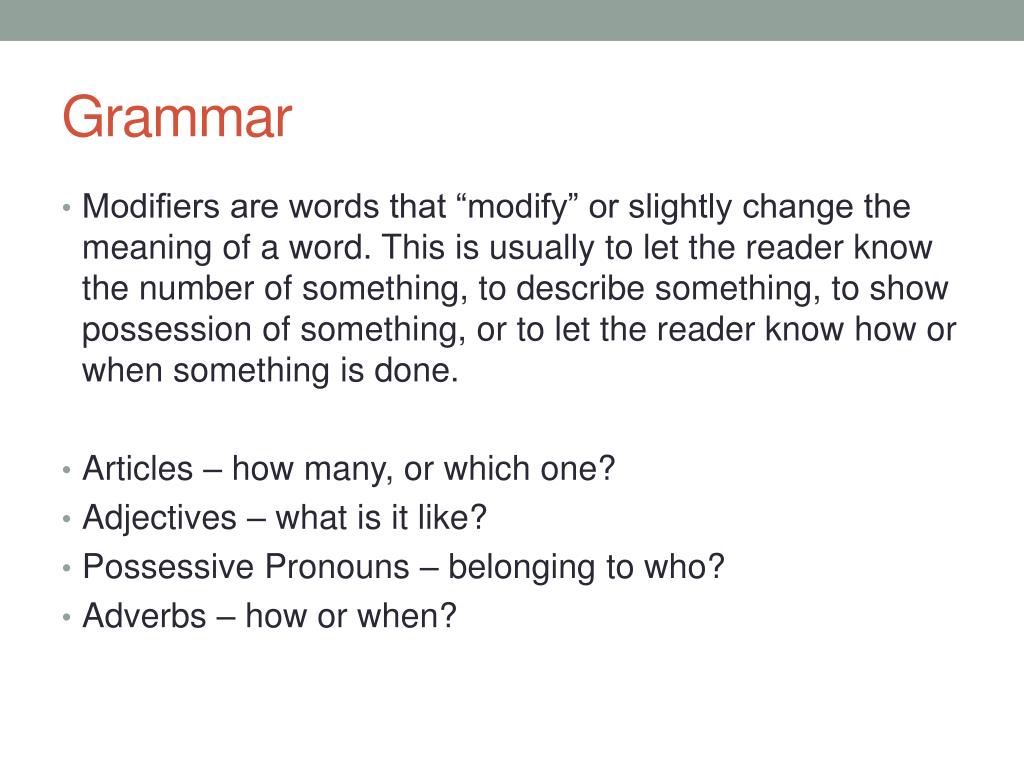 Grammar

• Modifiers are words that “modify” or slightly change the meaning of a word. This is usually to let the reader know the number of something, to describe something, to show possession of something, or to let the reader know how or when something is done.

• Articles – how many, or which one?
• Adjectives – what is it like?
• Possessive Pronouns – belonging to who?
• Adverbs – how or when?